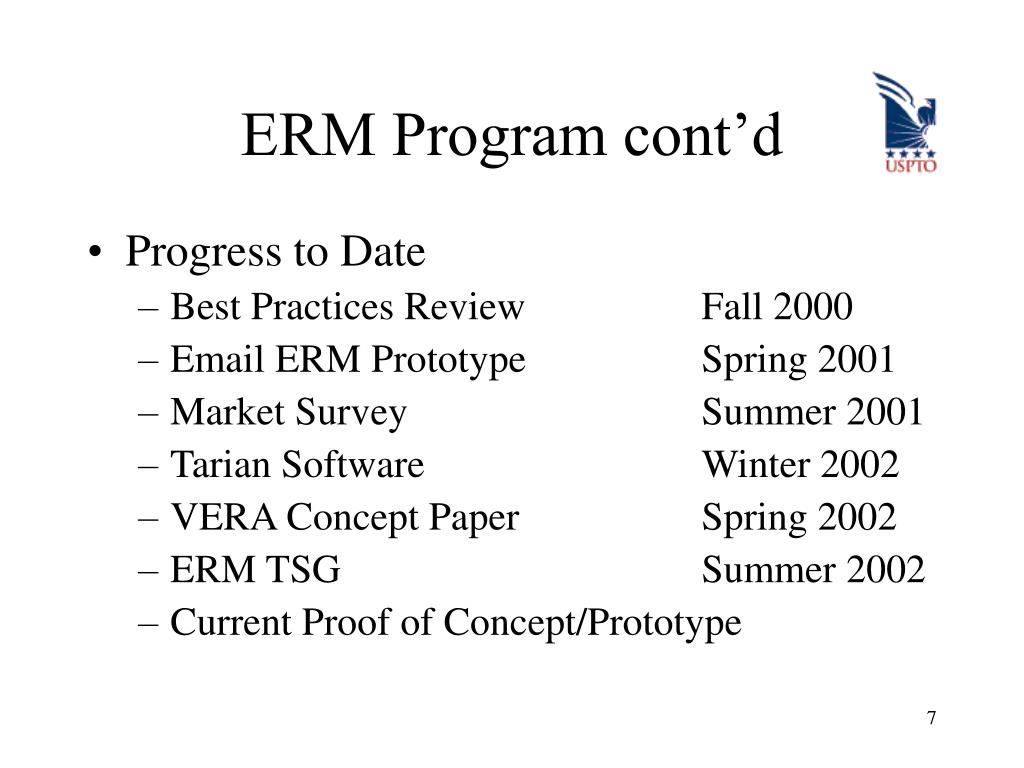 ERM Program cont’d

USPTO

• Progress to Date
– Best Practices Review Fall 2000
– Email ERM Prototype Spring 2001
– Market Survey Summer 2001
– Tarian Software Winter 2002
– VERA Concept Paper Spring 2002
– ERM TSG Summer 2002
– Current Proof of Concept/Prototype

7